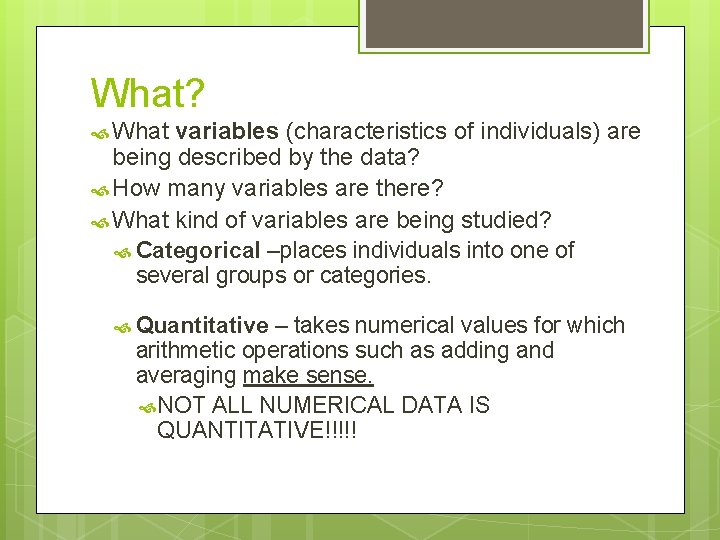 What?

What variables (characteristics of individuals) are being described by the data?

How many variables are there?

What kind of variables are being studied?

Categorical –places individuals into one of several groups or categories.

Quantitative – takes numerical values for which arithmetic operations such as adding and averaging make sense.

NOT ALL NUMERICAL DATA IS QUANTITATIVE!!!!!